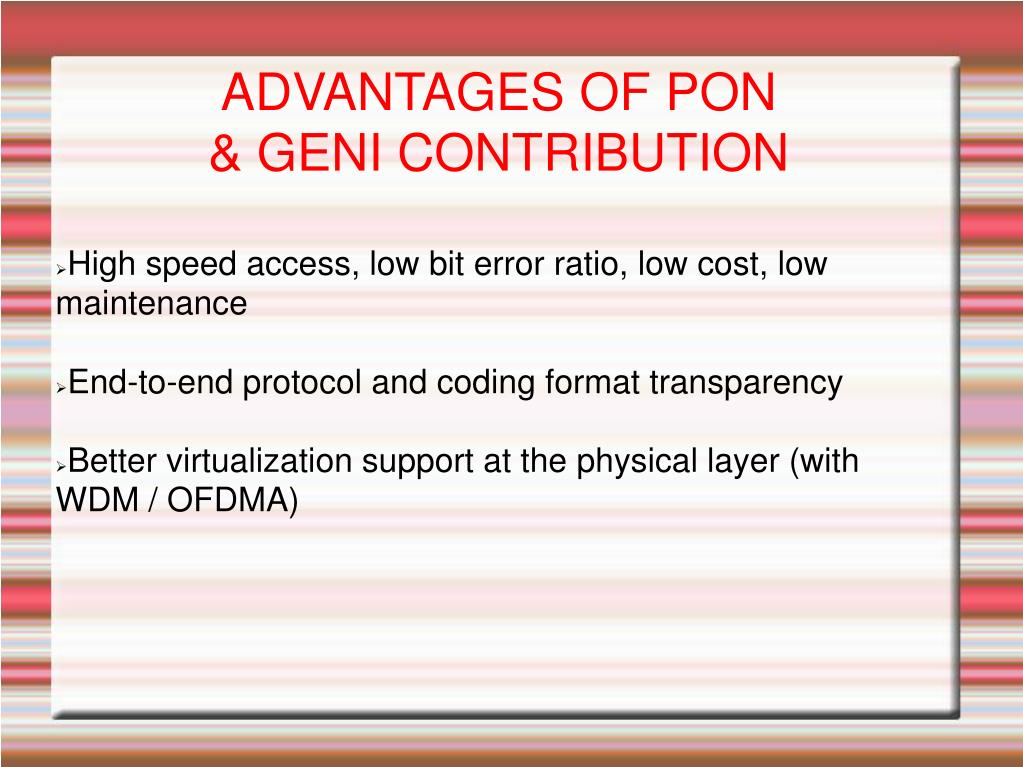 ADVANTAGES OF PON
& GENI CONTRIBUTION

➢High speed access, low bit error ratio, low cost, low maintenance

➢End-to-end protocol and coding format transparency

➢Better virtualization support at the physical layer (with WDM / OFDMA)